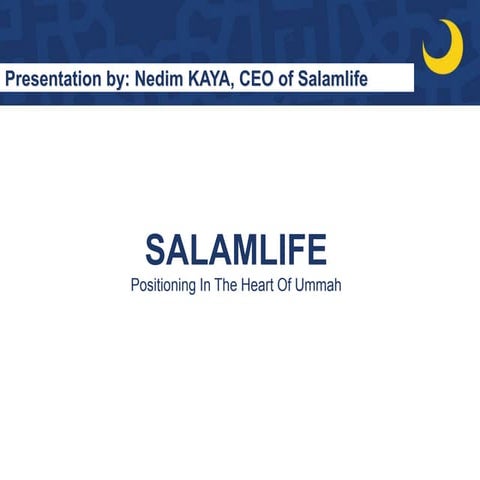 Presentation by: Nedim KAYA, CEO of Salamlife

SALAMLIFE

Positioning In The Heart Of Ummah